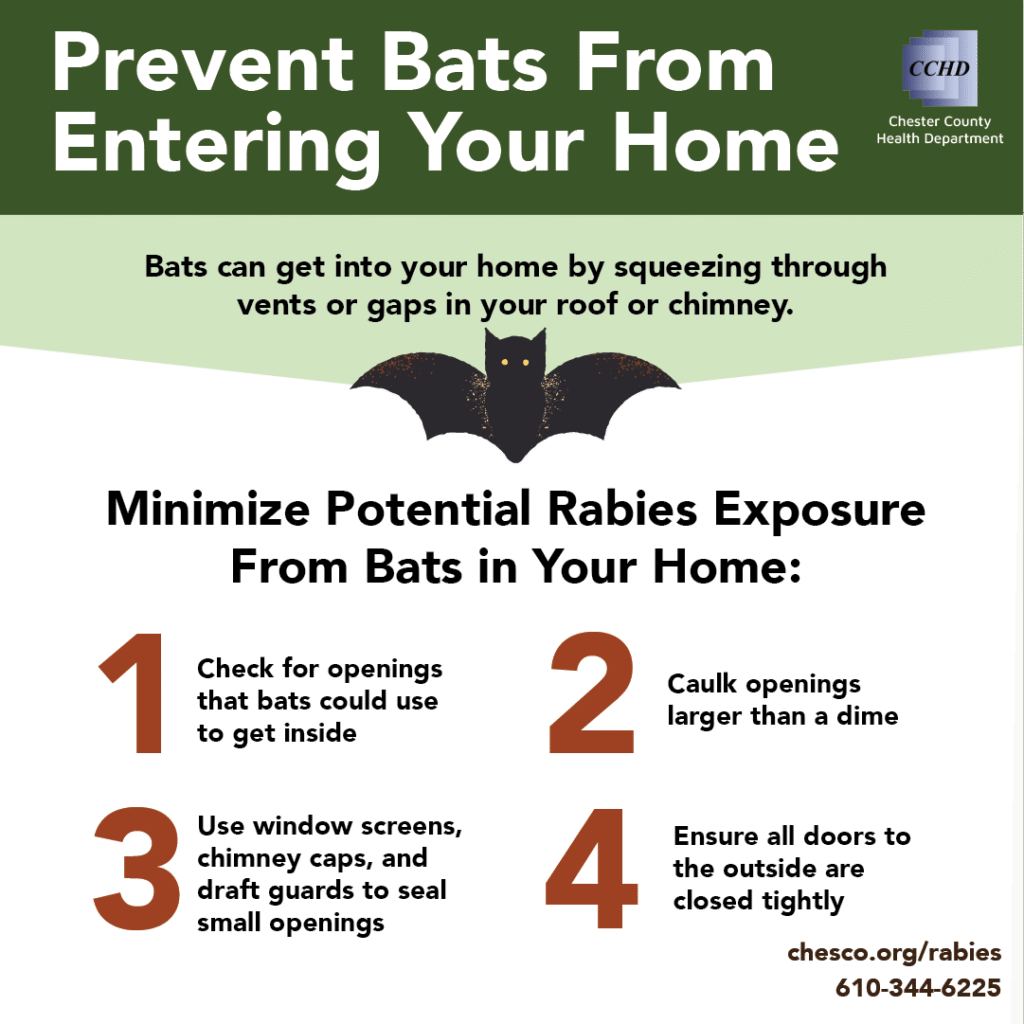 Prevent Bats From Entering Your Home

CCHD
Chester County Health Department

Bats can get into your home by squeezing through vents or gaps in your roof or chimney.

Minimize Potential Rabies Exposure From Bats in Your Home:

1 Check for openings that bats could use to get inside

2 Caulk openings larger than a dime

3 Use window screens, chimney caps, and draft guards to seal small openings

4 Ensure all doors to the outside are closed tightly

chesco.org/rabies
610-344-6225